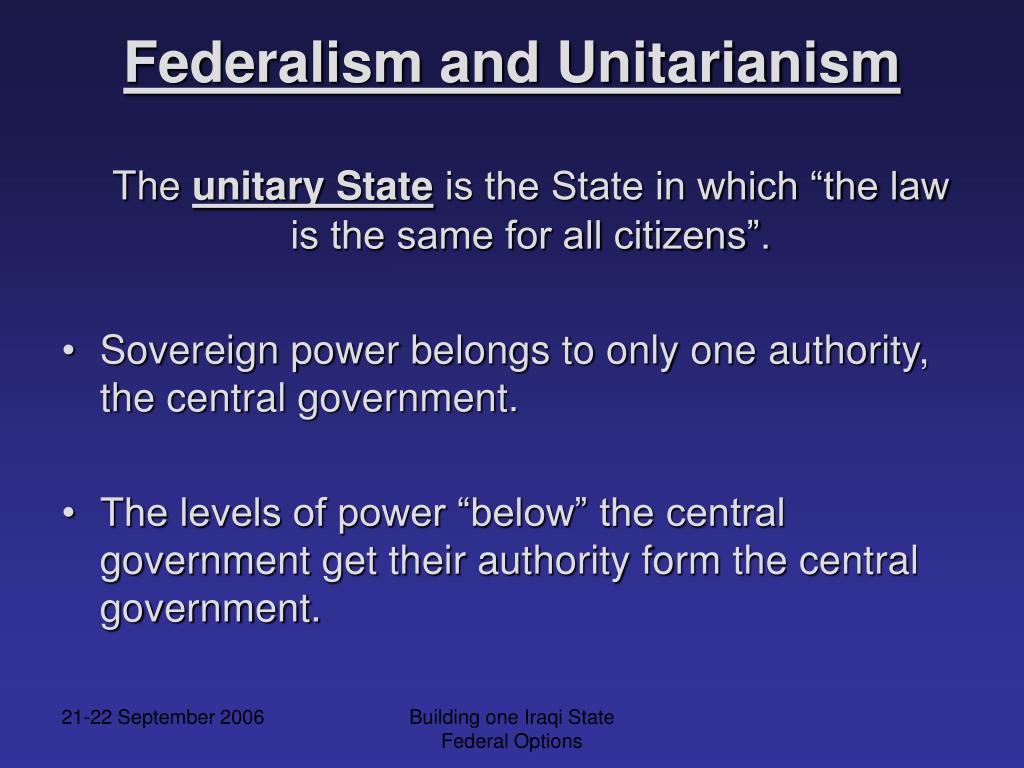 Federalism and Unitarianism

The unitary State is the State in which “the law is the same for all citizens”.

• Sovereign power belongs to only one authority, the central government.

• The levels of power “below” the central government get their authority form the central government.

21-22 September 2006

Building one Iraqi State
Federal Options